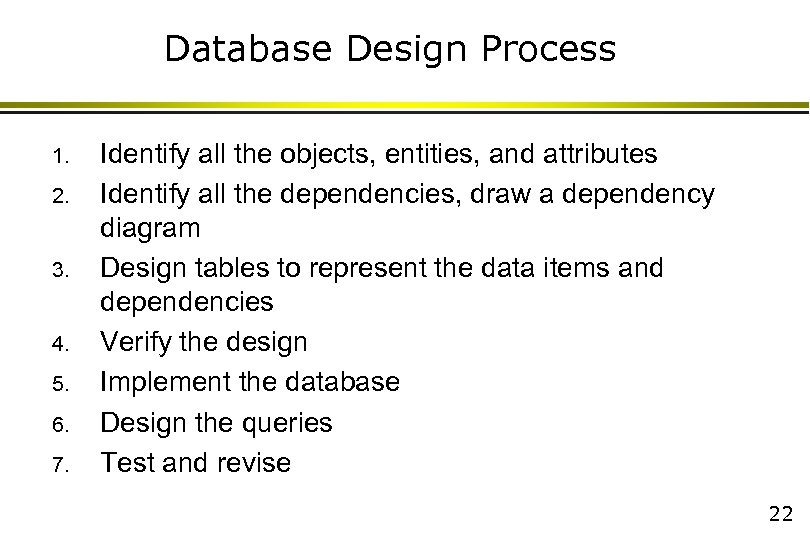 Database Design Process

1. Identify all the objects, entities, and attributes
2. Identify all the dependencies, draw a dependency diagram
3. Design tables to represent the data items and dependencies
4. Verify the design
5. Implement the database
6. Design the queries
7. Test and revise

22